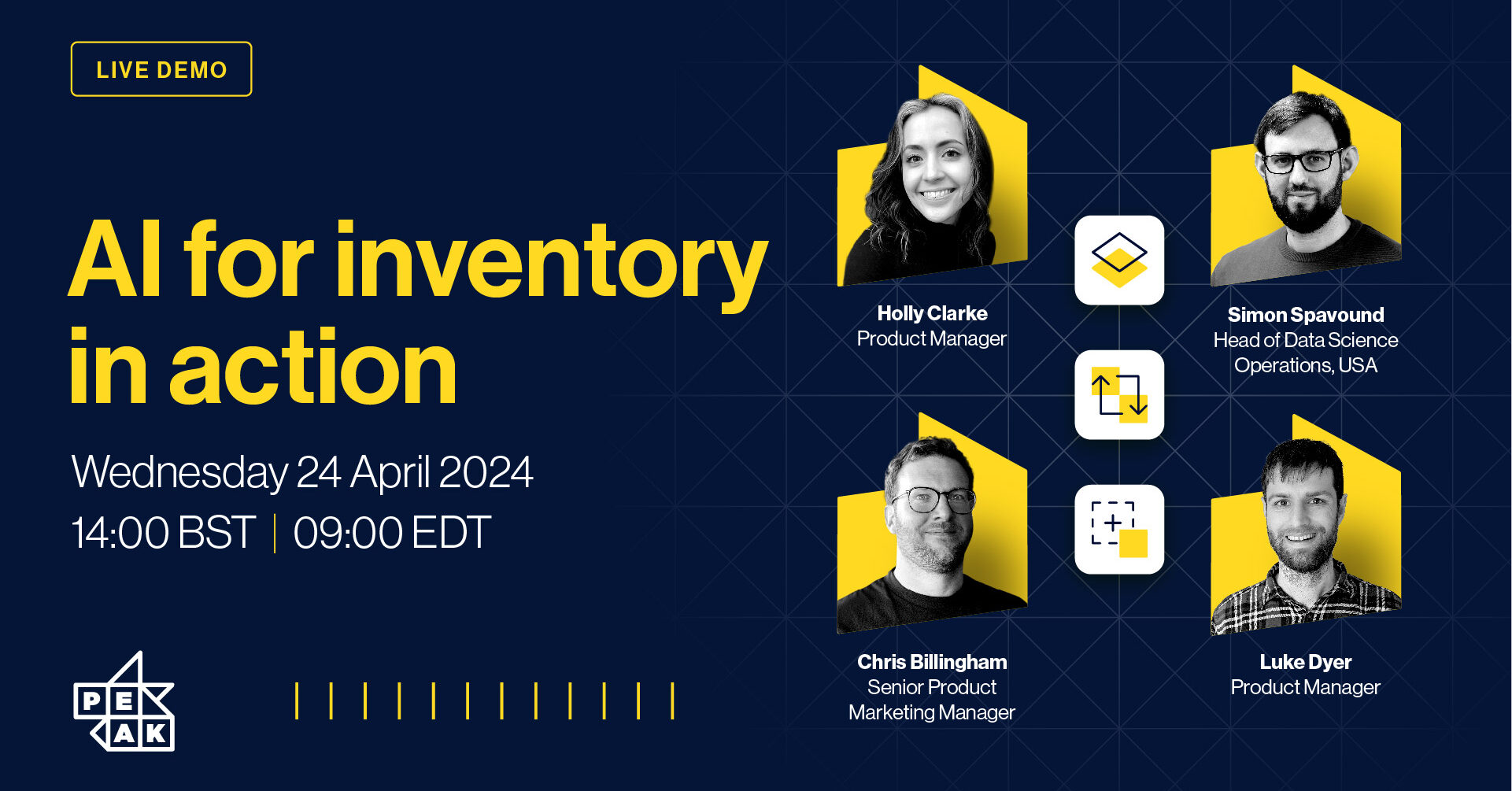 LIVE DEMO

AI for inventory in action

Wednesday 24 April 2024
14:00 BST | 09:00 EDT

PEAK

Holly Clarke
Product Manager

Simon Spavound
Head of Data Science Operations, USA

Chris Billingham
Senior Product Marketing Manager

Luke Dyer
Product Manager